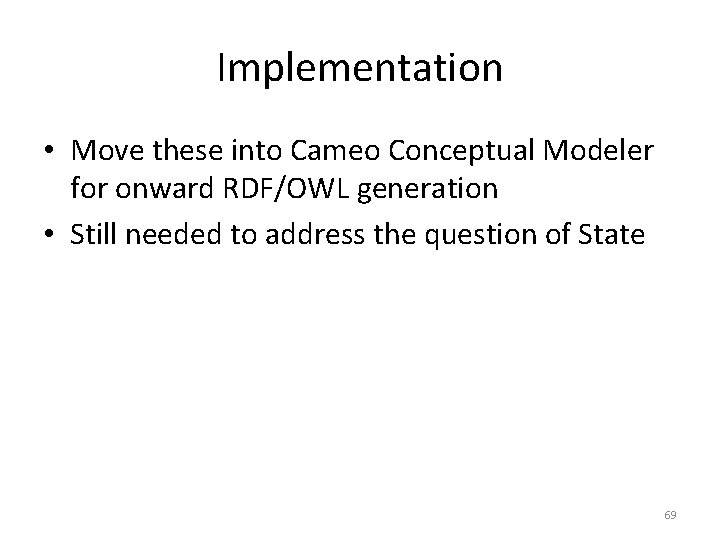 Implementation

• Move these into Cameo Conceptual Modeler for onward RDF/OWL generation
• Still needed to address the question of State

69